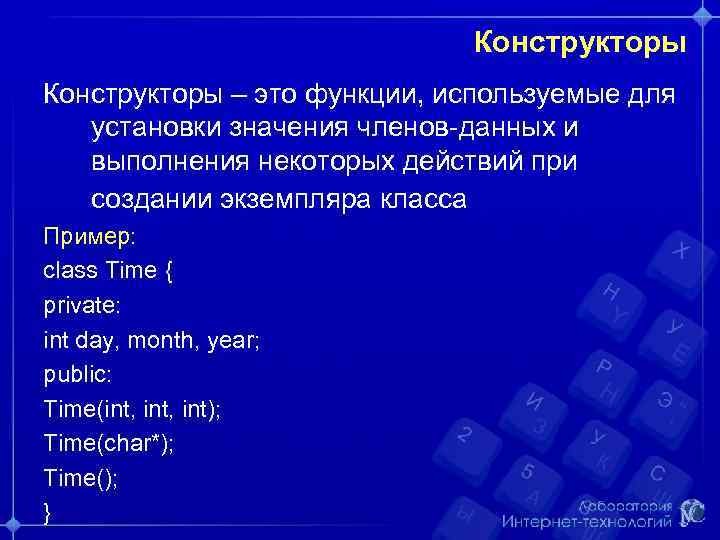 Конструкторы

Конструкторы – это функции, используемые для установки значения членов-данных и выполнения некоторых действий при создании экземпляра класса

Пример:
class Time {
private:
int day, month, year;
public:
Time(int, int, int);
Time(char*);
Time();
}

Лаборатория
Интернет-технологий